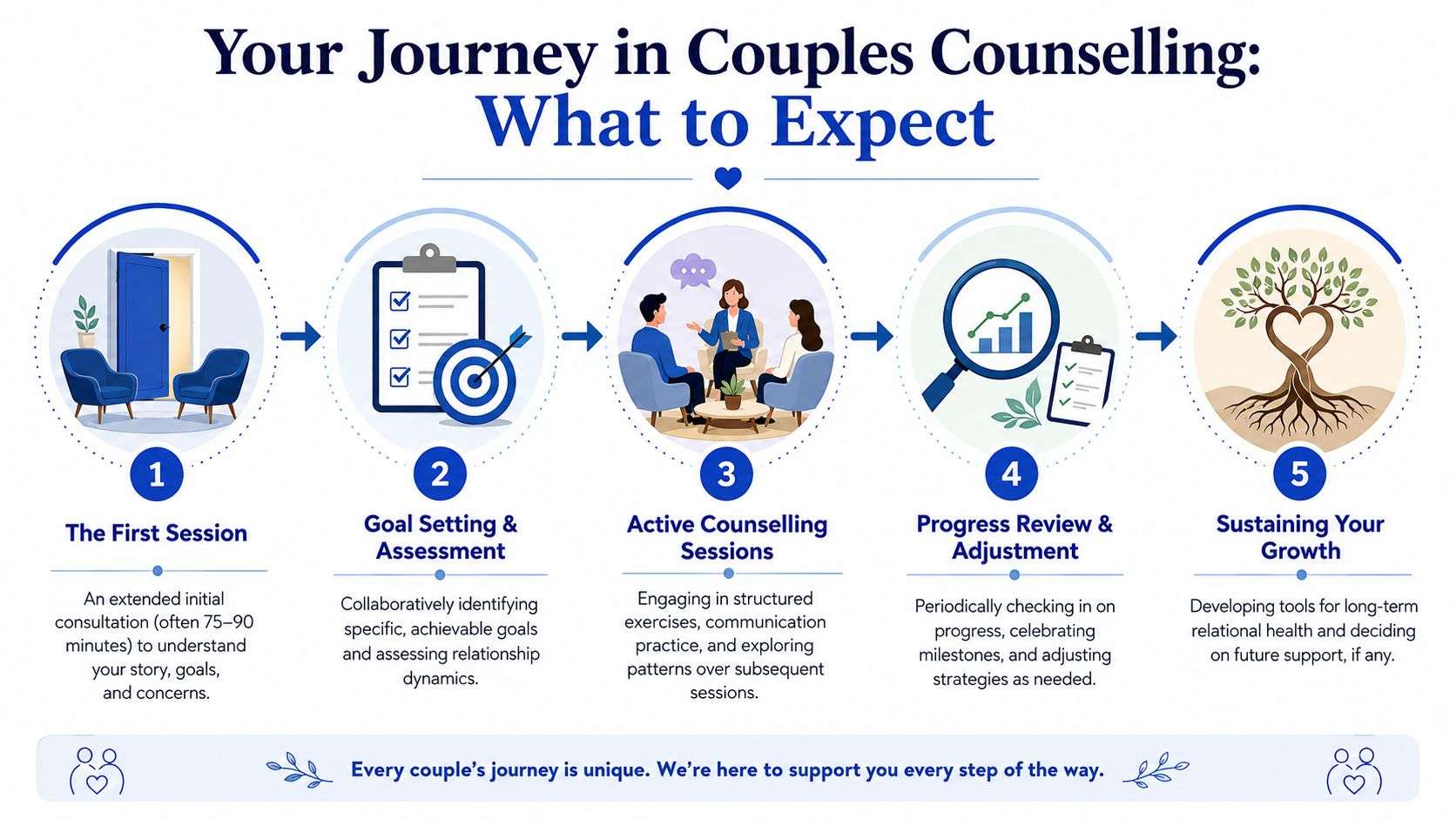 Your Journey in Couples Counselling:
What to Expect

1
The First Session
An extended initial consultation (often 75–90 minutes) to understand your story, goals, and concerns.

2
Goal Setting & Assessment
Collaboratively identifying specific, achievable goals and assessing relationship dynamics.

3
Active Counselling Sessions
Engaging in structured exercises, communication practice, and exploring patterns over subsequent sessions.

4
Progress Review & Adjustment
Periodically checking in on progress, celebrating milestones, and adjusting strategies as needed.

5
Sustaining Your Growth
Developing tools for long-term relational health and deciding on future support, if any.

Every couple's journey is unique. We're here to support you every step of the way.